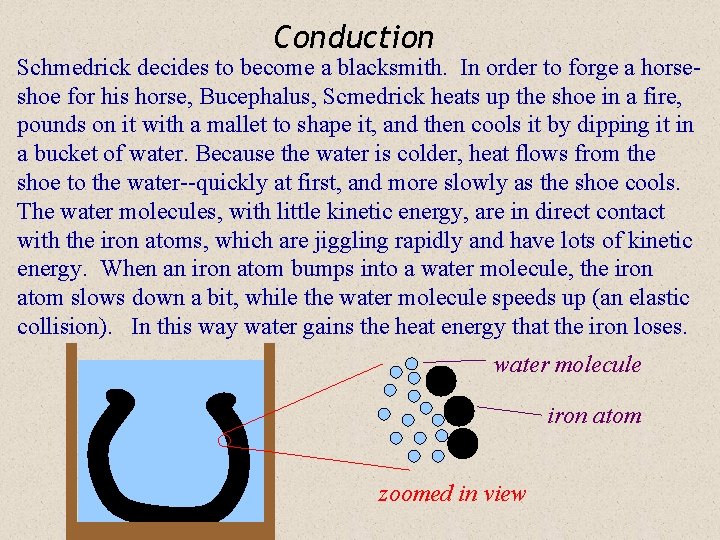 Conduction

Schmedrick decides to become a blacksmith. In order to forge a horseshoe for his horse, Bucephalus, Scmedrick heats up the shoe in a fire, pounds on it with a mallet to shape it, and then cools it by dipping it in a bucket of water. Because the water is colder, heat flows from the shoe to the water--quickly at first, and more slowly as the shoe cools. The water molecules, with little kinetic energy, are in direct contact with the iron atoms, which are jiggling rapidly and have lots of kinetic energy. When an iron atom bumps into a water molecule, the iron atom slows down a bit, while the water molecule speeds up (an elastic collision). In this way water gains the heat energy that the iron loses.

water molecule

iron atom

zoomed in view